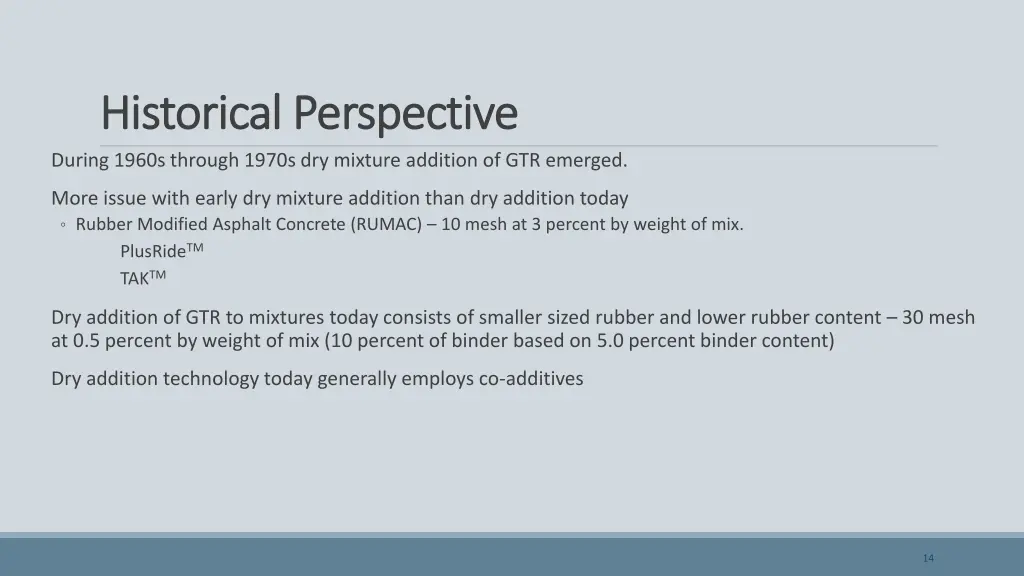 Historical Perspective

During 1960s through 1970s dry mixture addition of GTR emerged.

More issue with early dry mixture addition than dry addition today

◦ Rubber Modified Asphalt Concrete (RUMAC) – 10 mesh at 3 percent by weight of mix.

PlusRide$^{TM}$

TAK$^{TM}$

Dry addition of GTR to mixtures today consists of smaller sized rubber and lower rubber content – 30 mesh at 0.5 percent by weight of mix (10 percent of binder based on 5.0 percent binder content)

Dry addition technology today generally employs co-additives

14